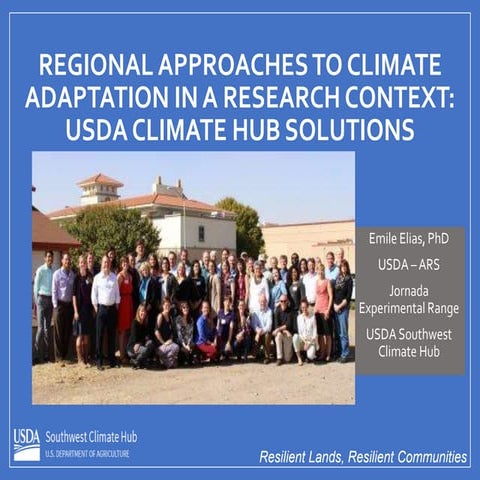 REGIONAL APPROACHES TO CLIMATE ADAPTATION IN A RESEARCH CONTEXT: USDA CLIMATE HUB SOLUTIONS

Emile Elias, PhD

USDA – ARS

Jornada Experimental Range

USDA Southwest Climate Hub

USDA Southwest Climate Hub
U.S. DEPARTMENT OF AGRICULTURE

Resilient Lands, Resilient Communities